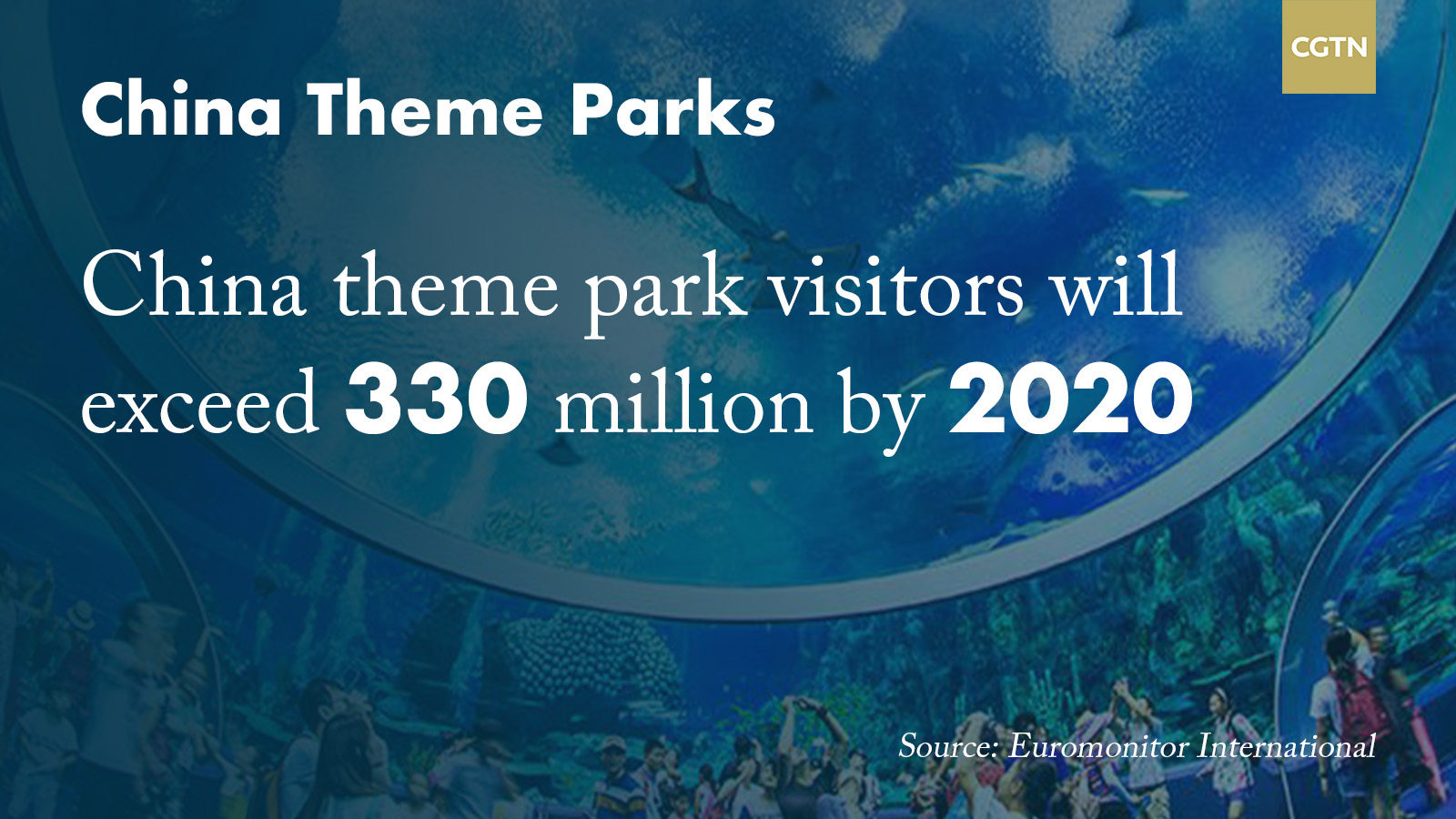 CGTN

China Theme Parks

China theme park visitors will exceed 330 million by 2020

Source: Euromonitor International